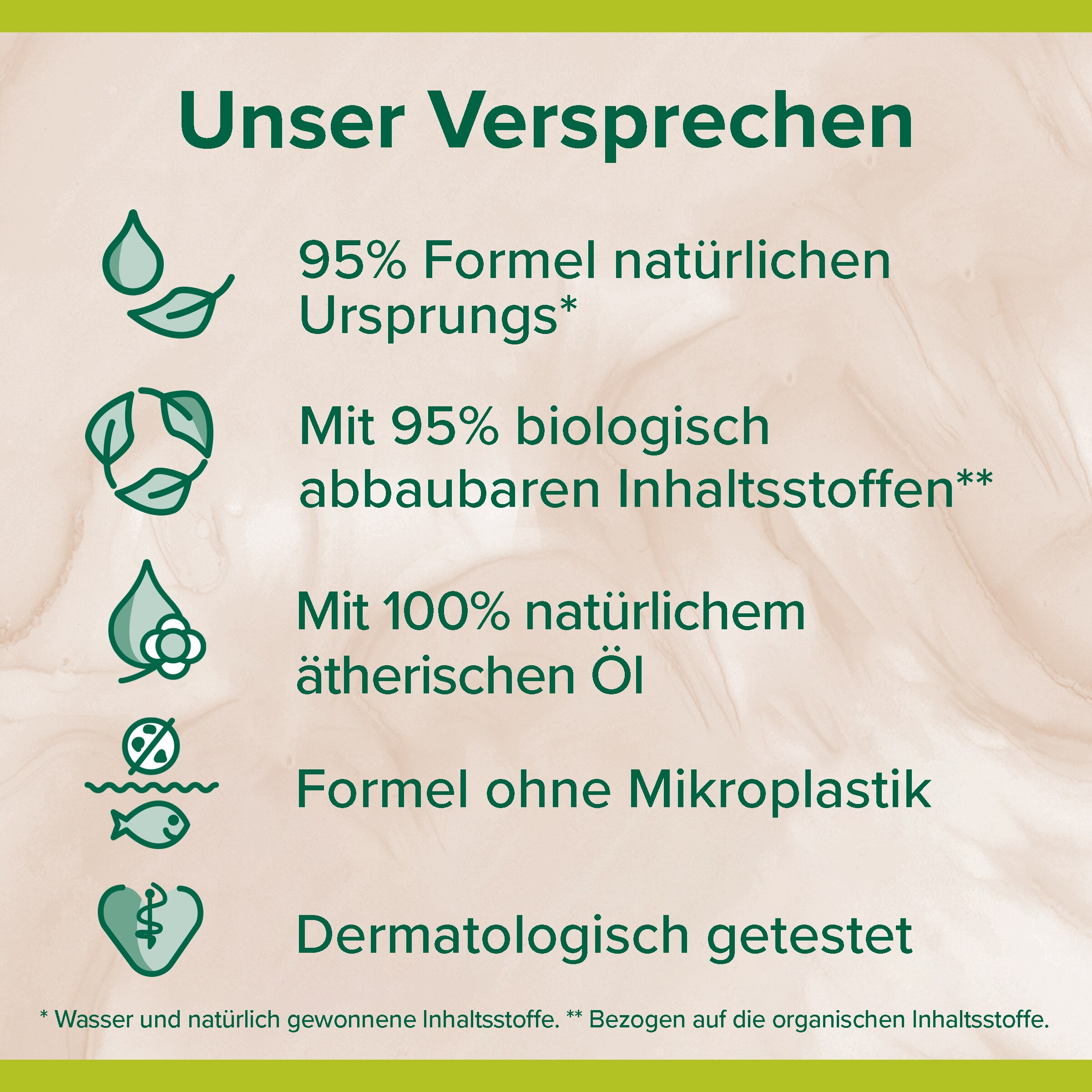 Unser Versprechen

95% Formel natürlichen Ursprungs*

Mit 95% biologisch abbaubaren Inhaltsstoffen**

Mit 100% natürlichem ätherischen Öl

Formel ohne Mikroplastik

Dermatologisch getestet

* Wasser und natürlich gewonnene Inhaltsstoffe. ** Bezogen auf die organischen Inhaltsstoffe.